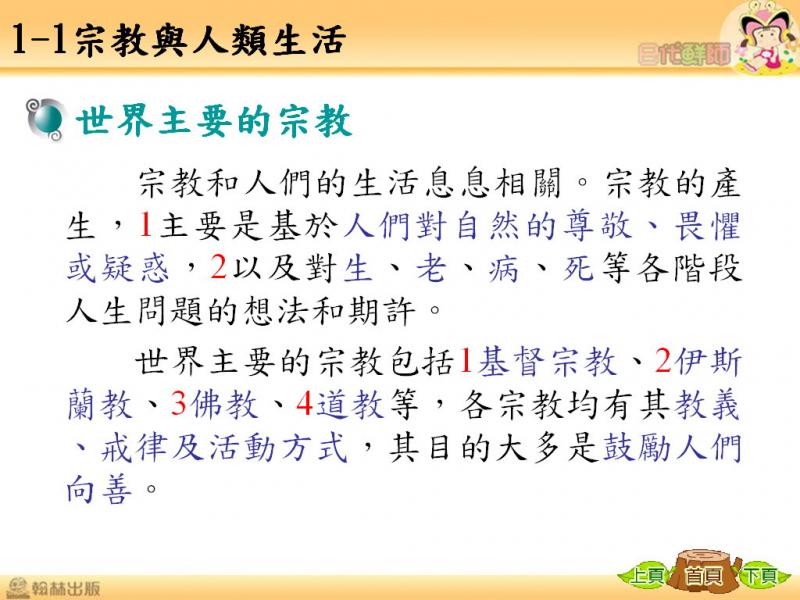 1-1宗教與人類生活

E代鮮師

世界主要的宗教

宗教和人們的生活息息相關。宗教的產生，1主要是基於人們對自然的尊敬、畏懼或疑惑，2以及對生、老、病、死等各階段人生問題的想法和期許。

世界主要的宗教包括1基督宗教、2伊斯蘭教、3佛教、4道教等，各宗教均有其教義、戒律及活動方式，其目的大多是鼓勵人們向善。

翰林出版

上頁 首頁 下頁